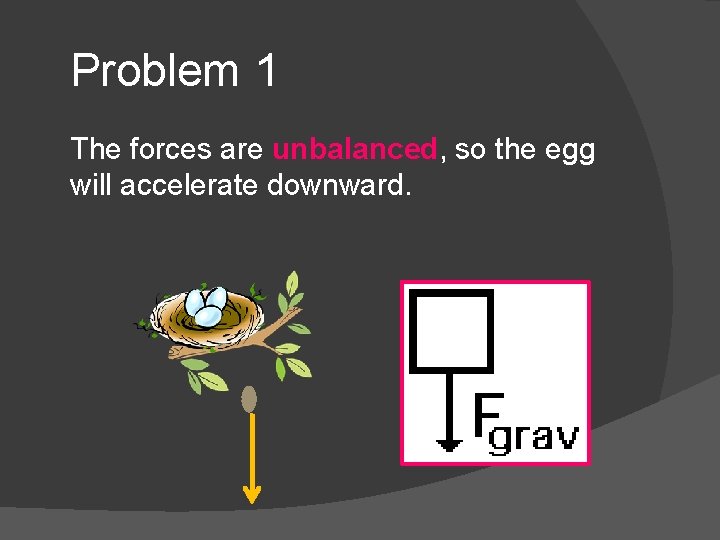 Problem 1

The forces are unbalanced, so the egg will accelerate downward.

$F_{grav}$